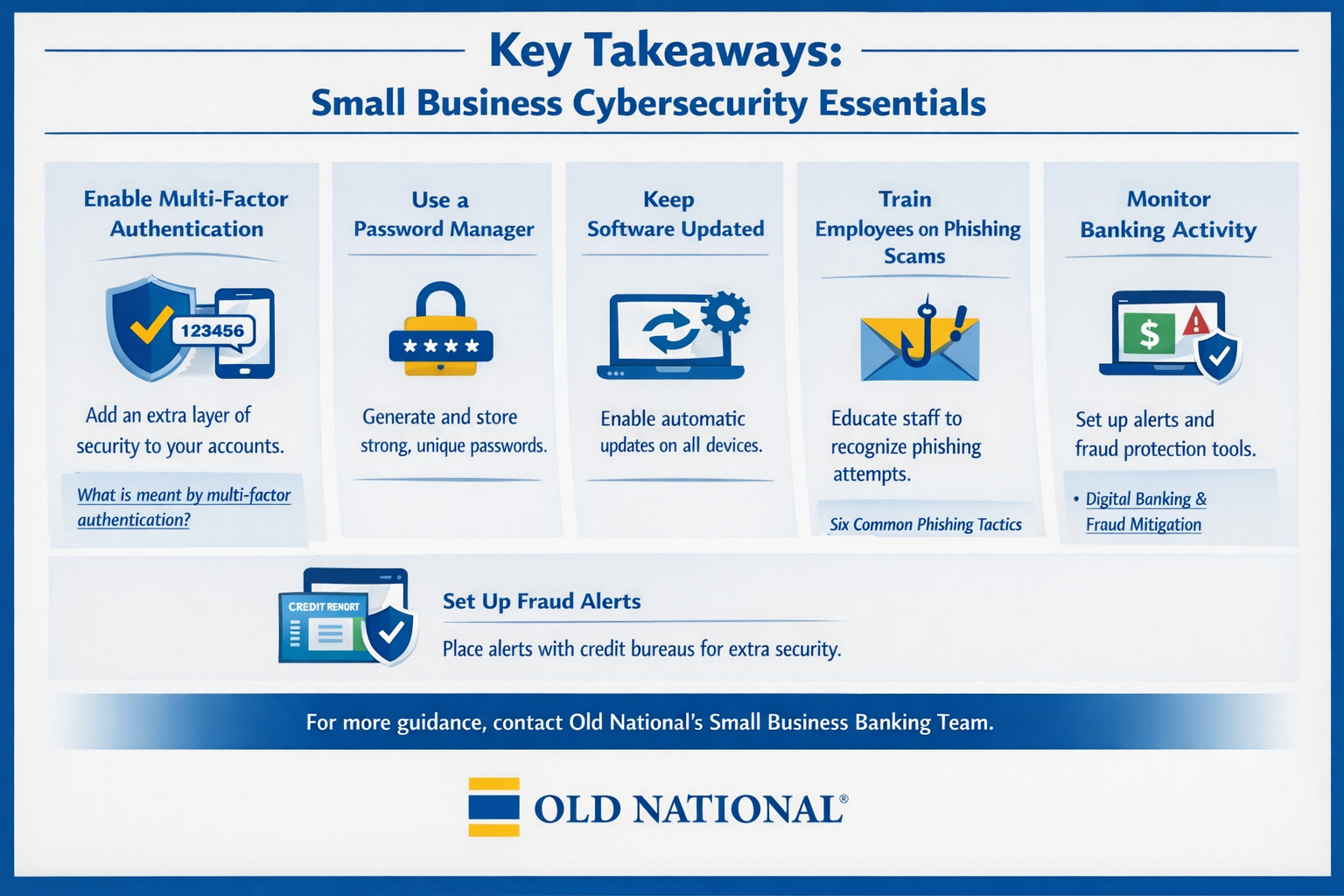 Key Takeaways:
Small Business Cybersecurity Essentials

Enable Multi-Factor Authentication

123456

Add an extra layer of security to your accounts.

What is meant by multi-factor authentication?

Use a Password Manager

****

Generate and store strong, unique passwords.

Keep Software Updated

Enable automatic updates on all devices.

Train Employees on Phishing Scams

Educate staff to recognize phishing attempts.

Six Common Phishing Tactics

Monitor Banking Activity

$

Set up alerts and fraud protection tools.

• Digital Banking & Fraud Mitigation

CREDIT RENORT

Set Up Fraud Alerts

Place alerts with credit bureaus for extra security.

For more guidance, contact Old National's Small Business Banking Team.

OLD NATIONAL®